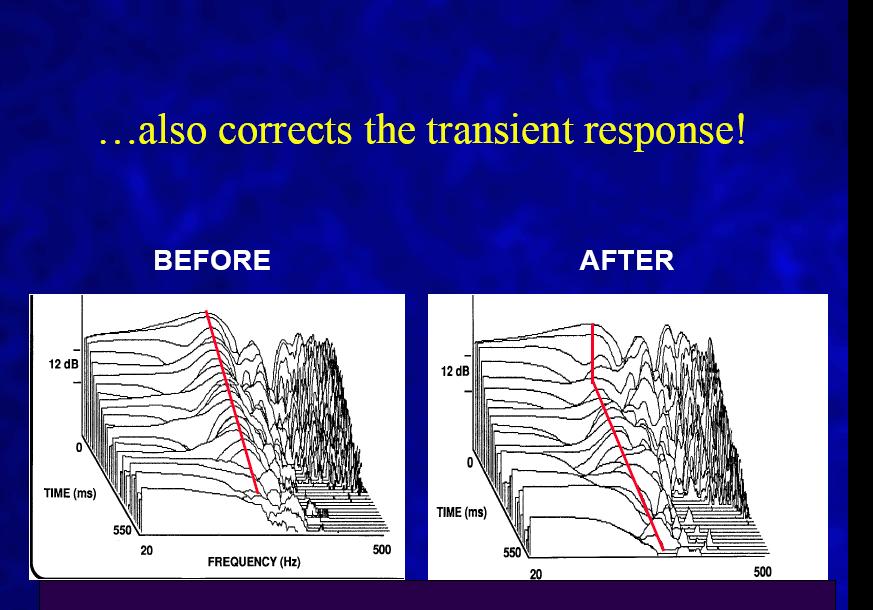 …also corrects the transient response!

BEFORE

12 dB

0

TIME (ms)

550

20

FREQUENCY (Hz)

500

AFTER

12 dB

0

TIME (ms)

550

20

500